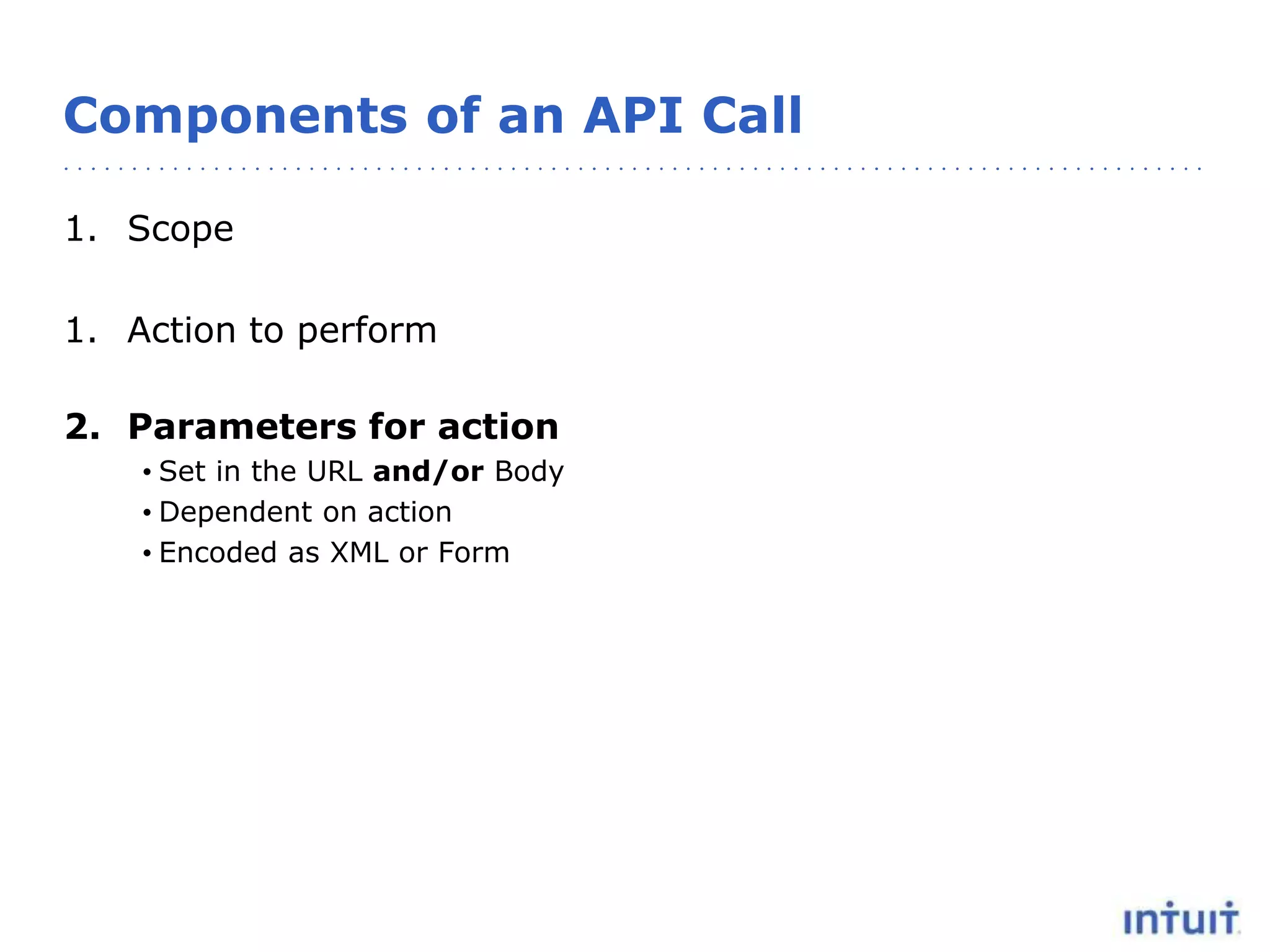 Components of an API Call

1. Scope

1. Action to perform

2. Parameters for action
• Set in the URL and/or Body
• Dependent on action
• Encoded as XML or Form

intuit